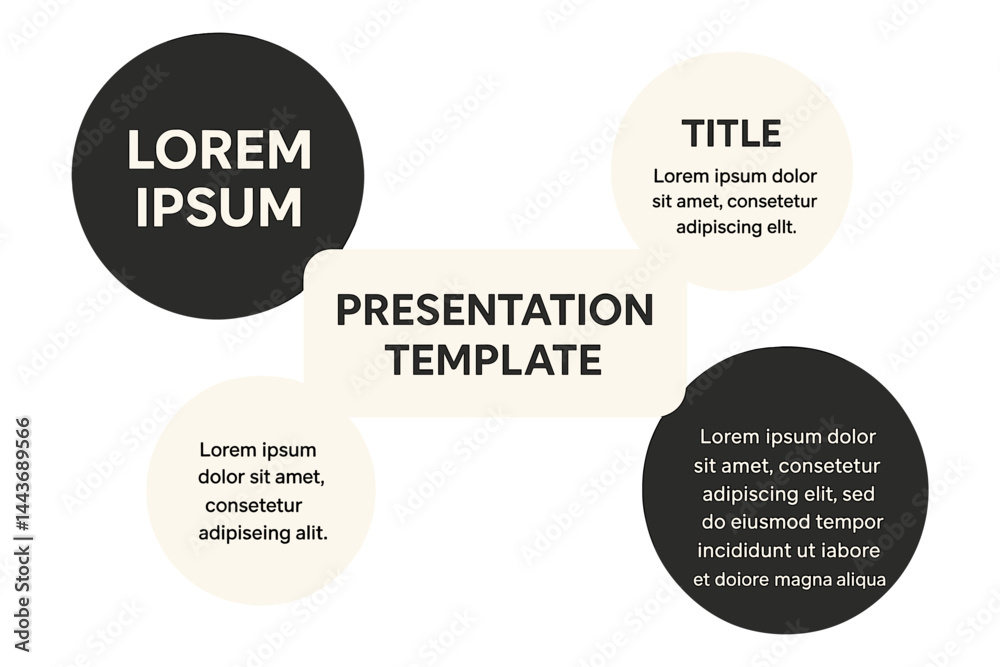 LOREM IPSUM

TITLE

Lorem ipsum dolor sit amet, consetetur adipiscing ellt.

PRESENTATION TEMPLATE

Lorem ipsum dolor sit amet, consetetur adipiseing alit.

Lorem ipsum dolor sit amet, consetetur adipiscing elit, sed do eiusmod tempor incididunt ut iabore et doiore magna aliqua

Adobe Stock | #1443689566